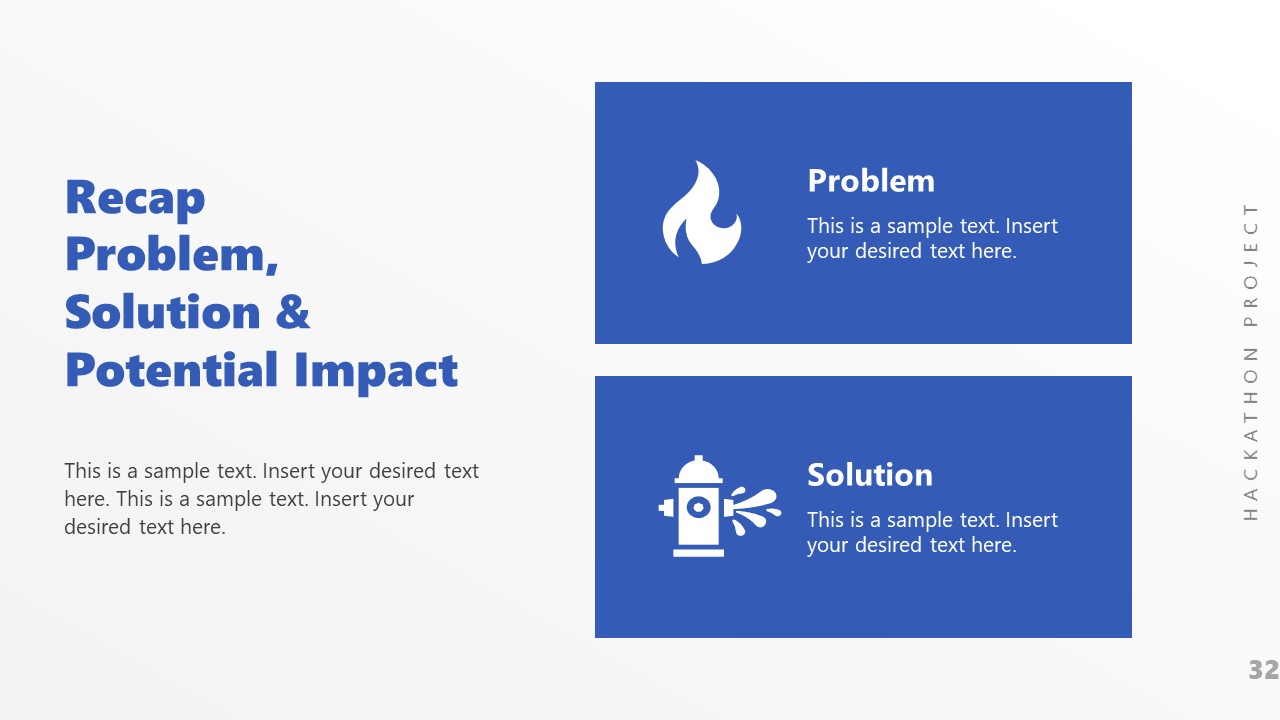 Recap Problem, Solution & Potential Impact

This is a sample text. Insert your desired text here. This is a sample text. Insert your desired text here.

Problem

This is a sample text. Insert your desired text here.

Solution

This is a sample text. Insert your desired text here.

HACKATHON PROJECT

32